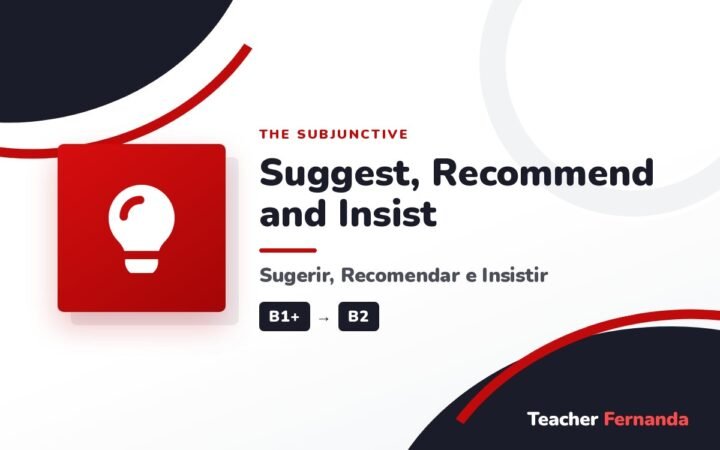 THE SUBJUNCTIVE

Suggest, Recommend and Insist

Sugerir, Recomendar e Insistir

B1+ → B2

Teacher Fernanda